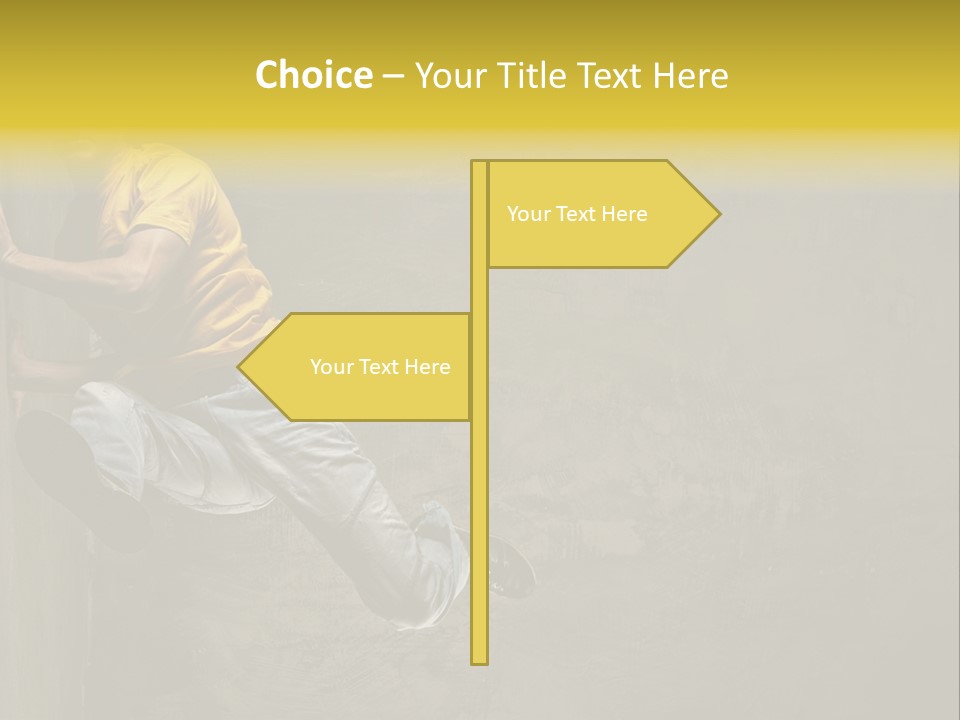 Choice – Your Title Text Here

Your Text Here

Your Text Here